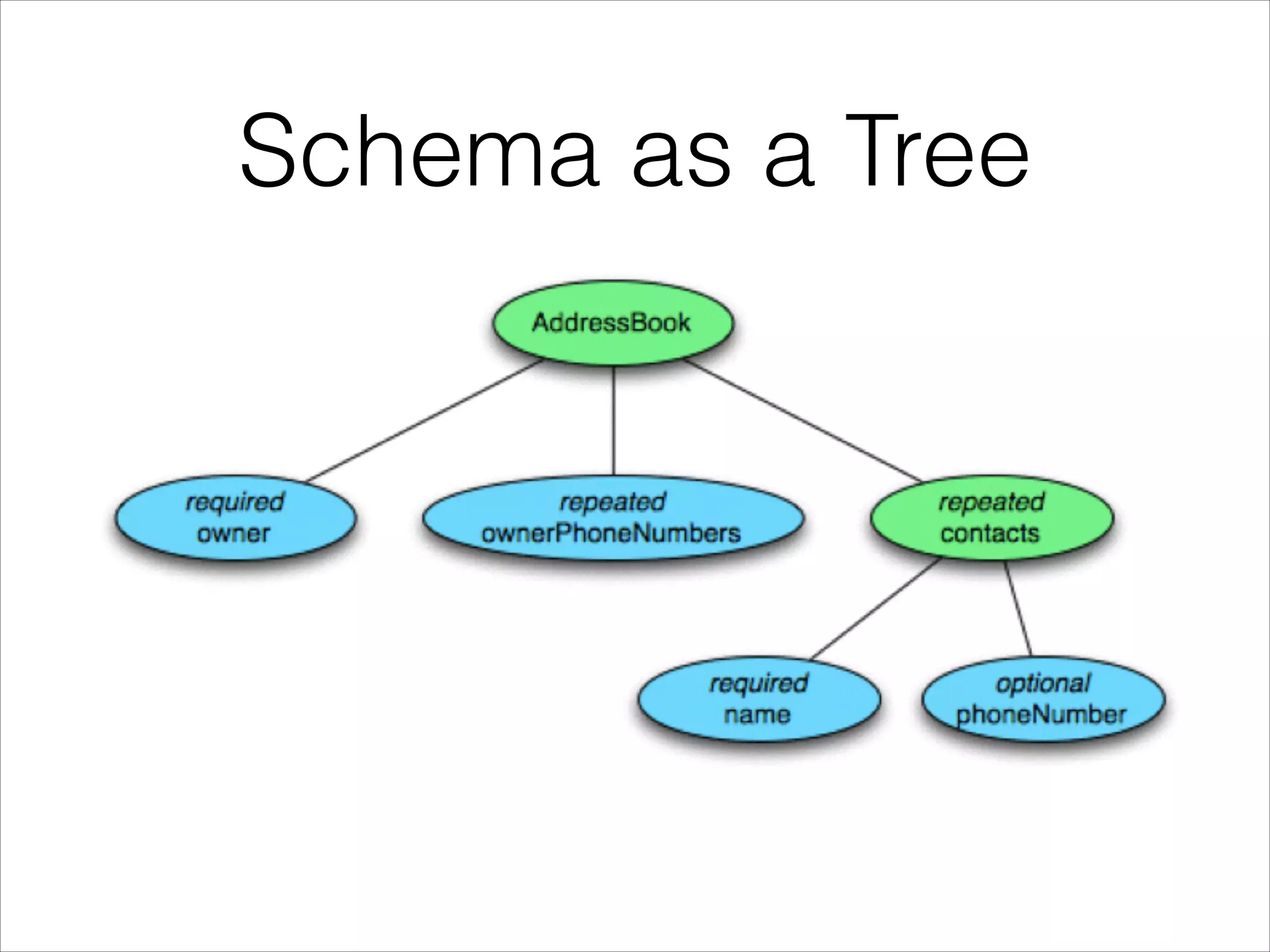 Schema as a Tree

AddressBook

required
owner

repeated
ownerPhoneNumbers

repeated
contacts

required
name

optional
phoneNumber